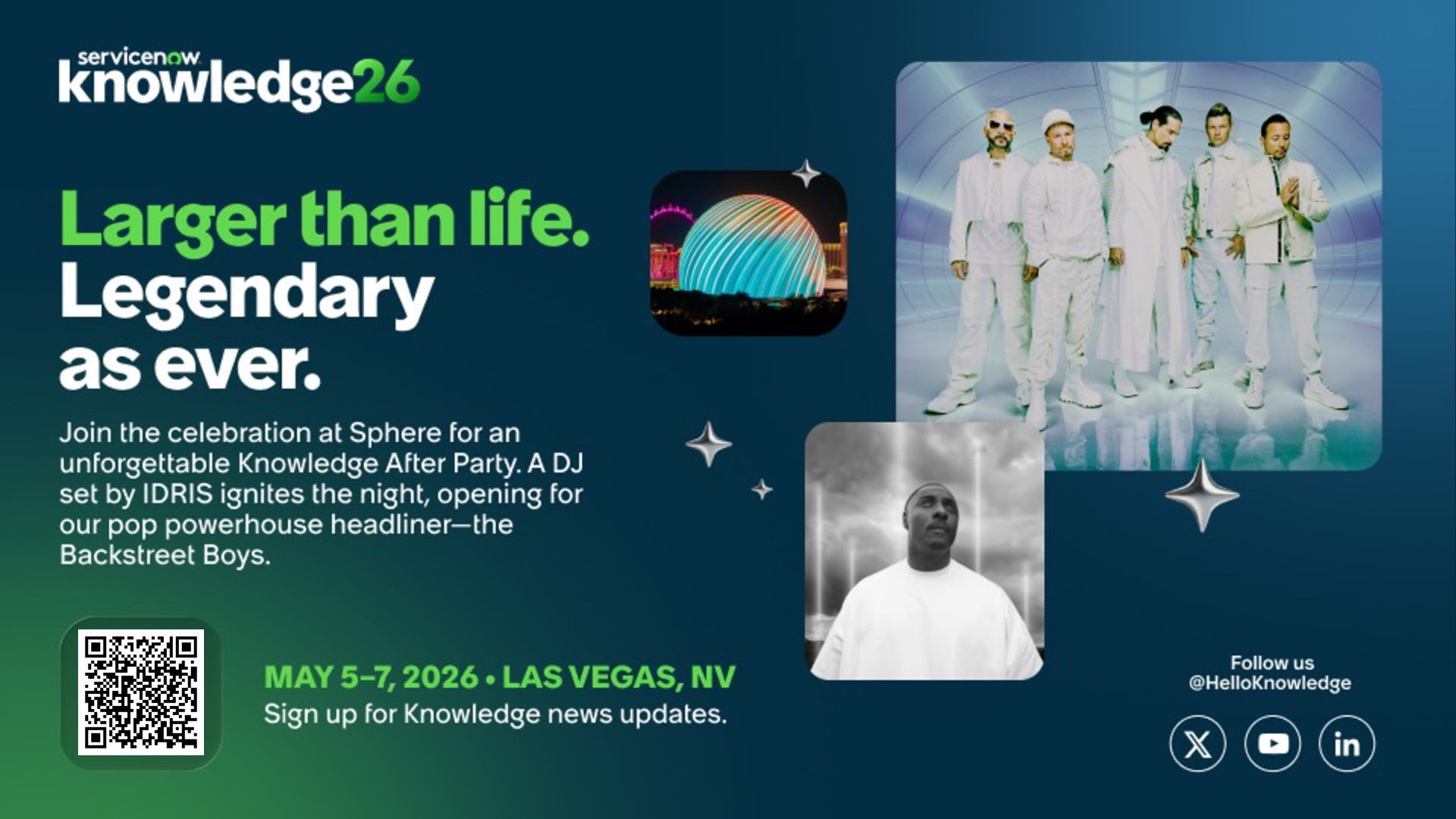 servicenow
knowledge26

Larger than life.
Legendary as ever.

Join the celebration at Sphere for an unforgettable Knowledge After Party. A DJ set by IDRIS ignites the night, opening for our pop powerhouse headliner—the Backstreet Boys.

MAY 5–7, 2026 • LAS VEGAS, NV
Sign up for Knowledge news updates.

Follow us
@HelloKnowledge

in